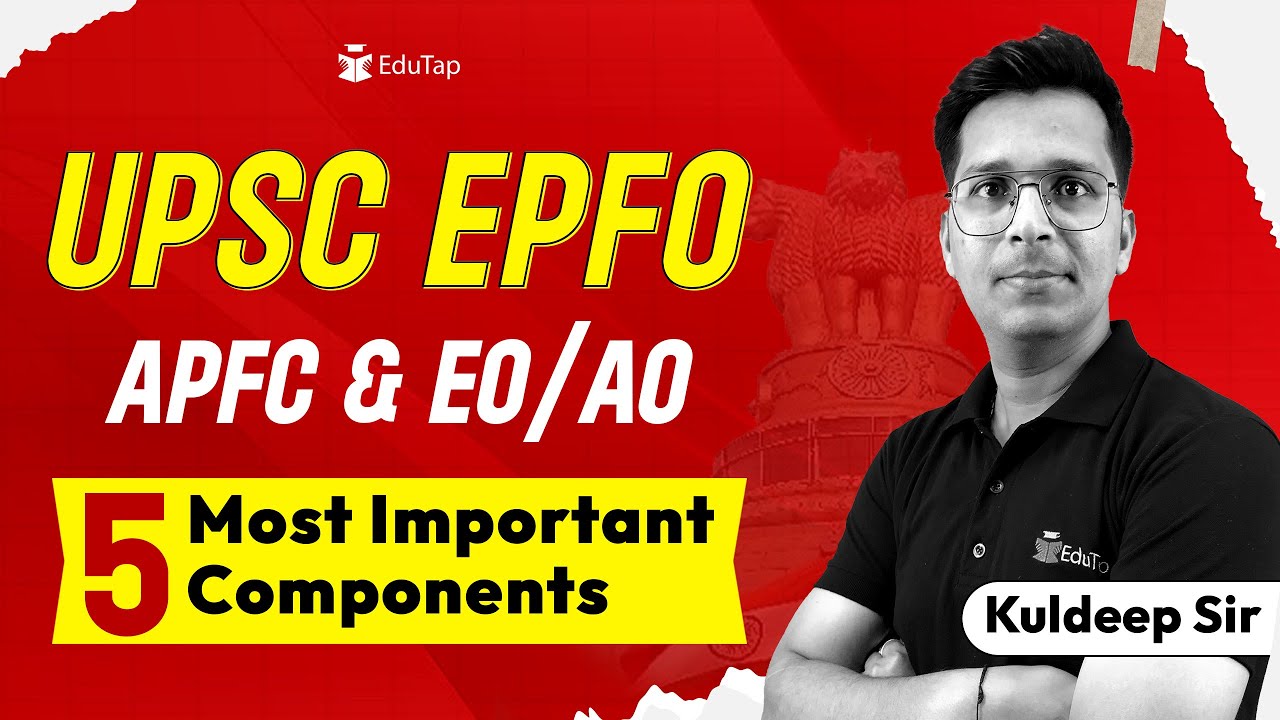 EduTap

UPSC EPFO

APFC & EO/AO

5 Most Important Components

EduTa

Kuldeep Sir